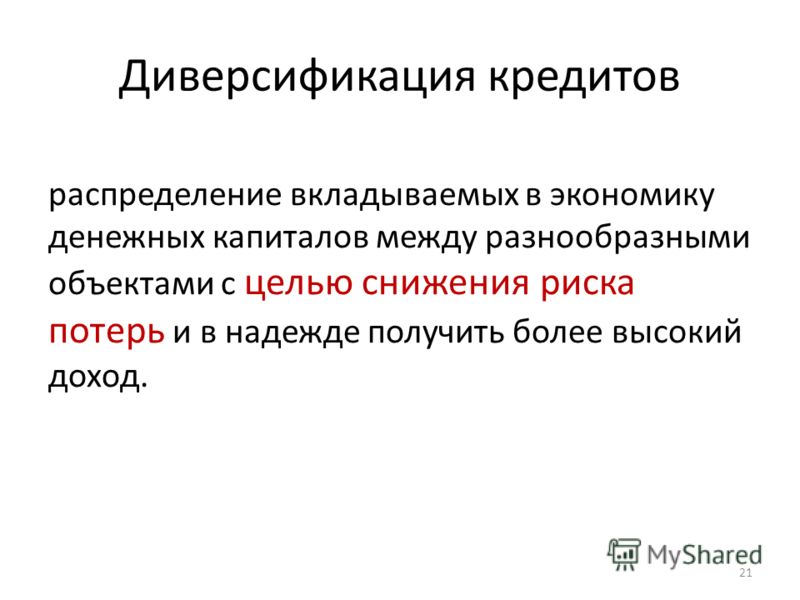 Диверсификация кредитов

распределение вкладываемых в экономику денежных капиталов между разнообразными объектами с целью снижения риска потерь и в надежде получить более высокий доход.

MyShared
21